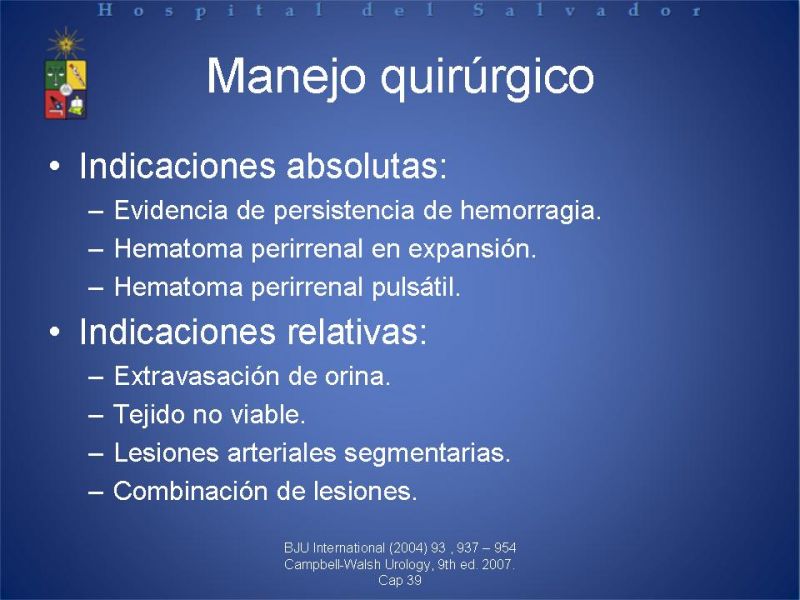 Hospital del Salvador

Manejo quirúrgico

• Indicaciones absolutas:
– Evidencia de persistencia de hemorragia.
– Hematoma perirrenal en expansión.
– Hematoma perirrenal pulsátil.

• Indicaciones relativas:
– Extravasación de orina.
– Tejido no viable.
– Lesiones arteriales segmentarias.
– Combinación de lesiones.

BJU International (2004) 93 , 937 – 954
Campbell-Walsh Urology, 9th ed. 2007.
Cap 39